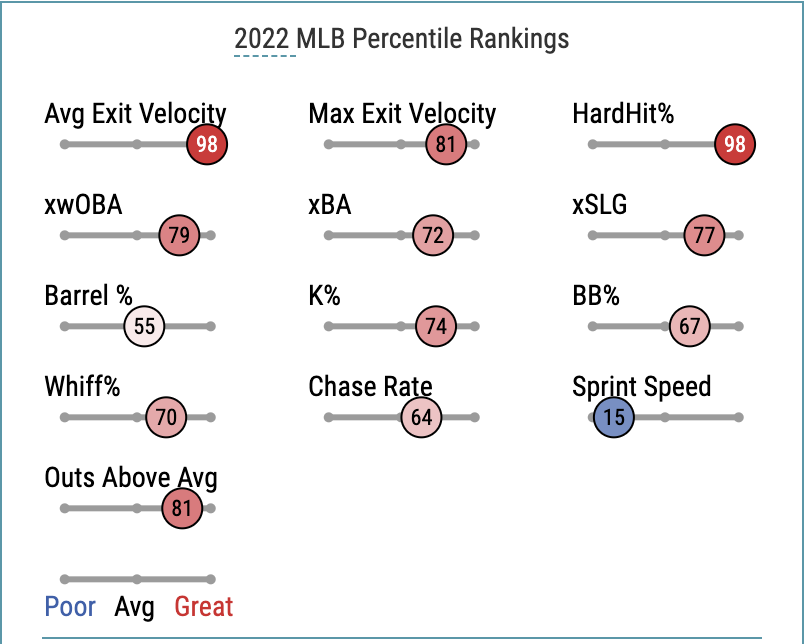 2022 MLB Percentile Rankings

Avg Exit Velocity
98

Max Exit Velocity
81

HardHit%
98

xwOBA
79

xBA
72

xSLG
77

Barrel %
55

K%
74

BB%
67

Whiff%
70

Chase Rate
64

Sprint Speed
15

Outs Above Avg
81

Poor Avg Great